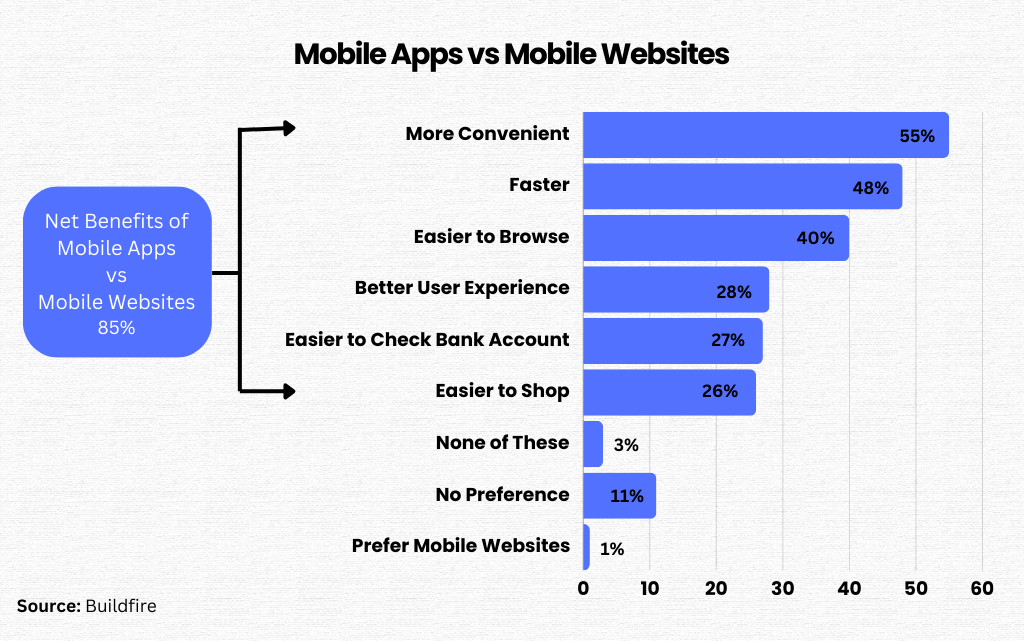 Mobile Apps vs Mobile Websites

Net Benefits of Mobile Apps vs Mobile Websites 85%

More Convenient 55%
Faster 48%
Easier to Browse 40%
Better User Experience 28%
Easier to Check Bank Account 27%
Easier to Shop 26%
None of These 3%
No Preference 11%
Prefer Mobile Websites 1%

0 10 20 30 40 50 60

Source: Buildfire